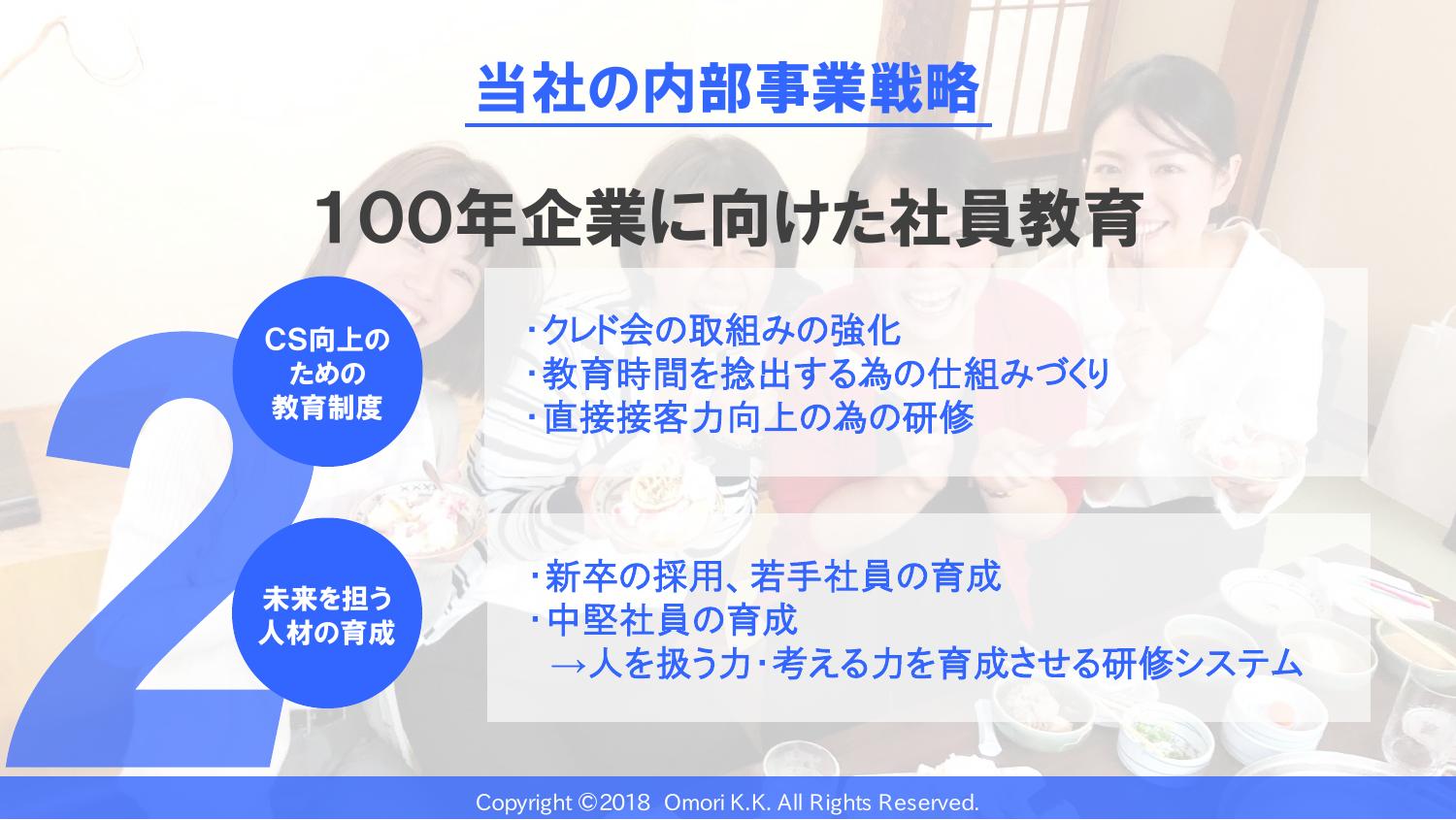 当社の内部事業戦略

100年企業に向けた社員教育

2

CS向上のための教育制度

・クレド会の取組みの強化
・教育時間を捻出する為の仕組みづくり
・直接接客力向上の為の研修

未来を担う人材の育成

・新卒の採用、若手社員の育成
・中堅社員の育成
→人を扱う力・考える力を育成させる研修システム

Copyright ©2018 Omori K.K. All Rights Reserved.